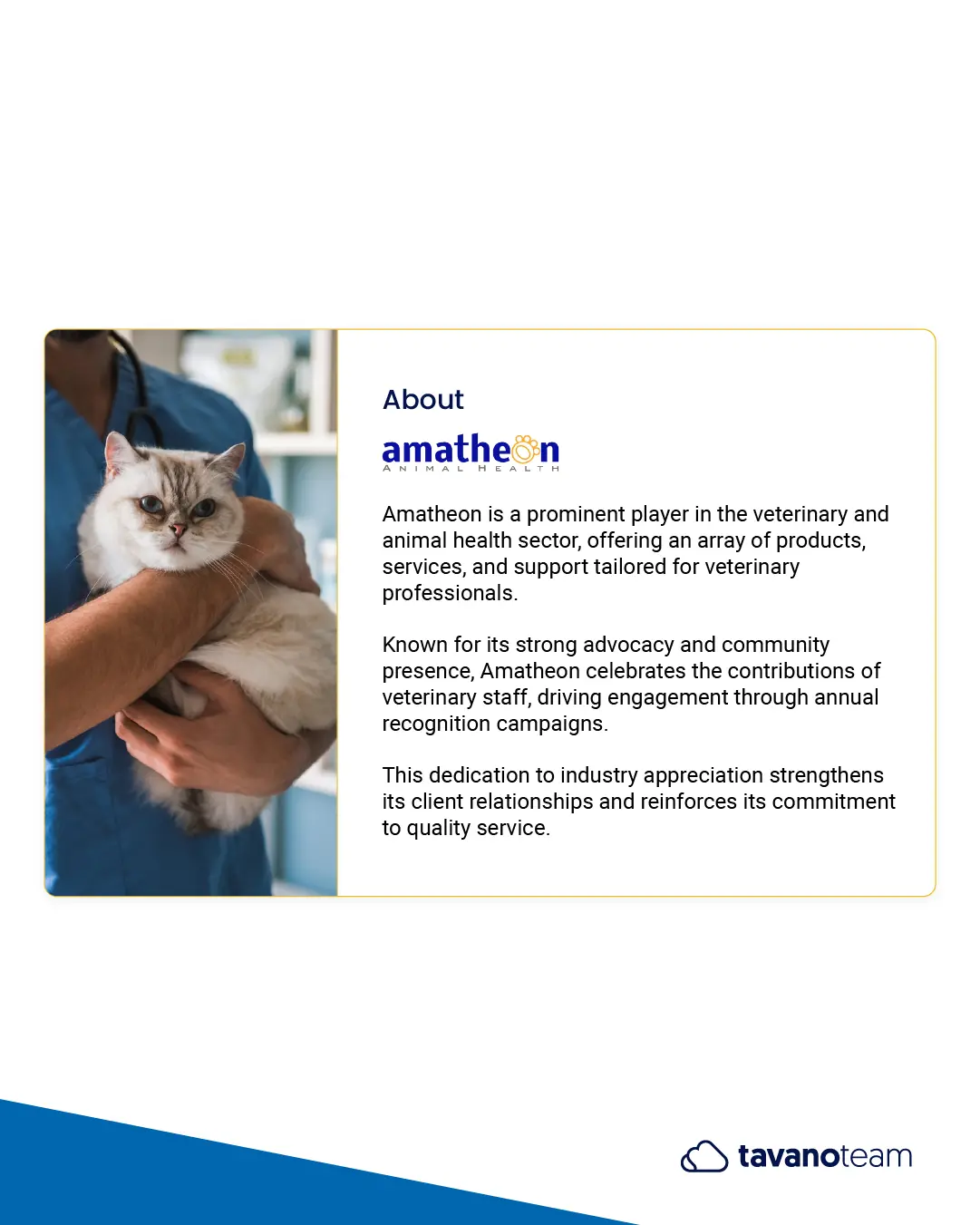 About

amatheon
ANIMAL HEALTH

Amatheon is a prominent player in the veterinary and animal health sector, offering an array of products, services, and support tailored for veterinary professionals.

Known for its strong advocacy and community presence, Amatheon celebrates the contributions of veterinary staff, driving engagement through annual recognition campaigns.

This dedication to industry appreciation strengthens its client relationships and reinforces its commitment to quality service.

tavanoteam